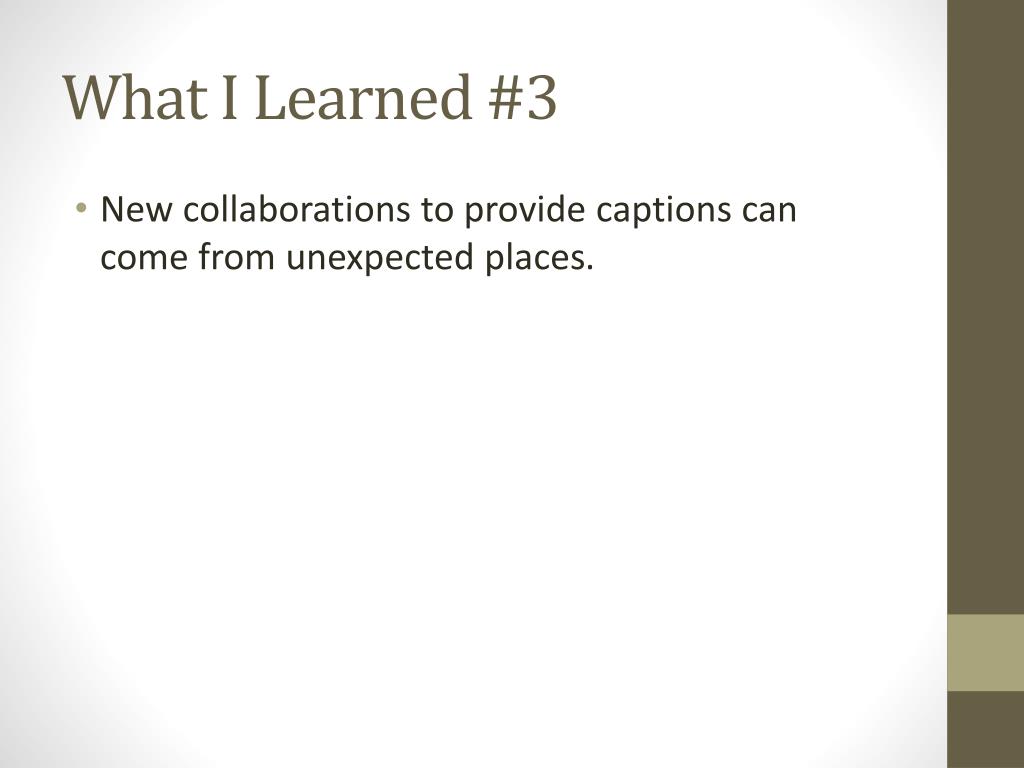 What I Learned #3

• New collaborations to provide captions can come from unexpected places.